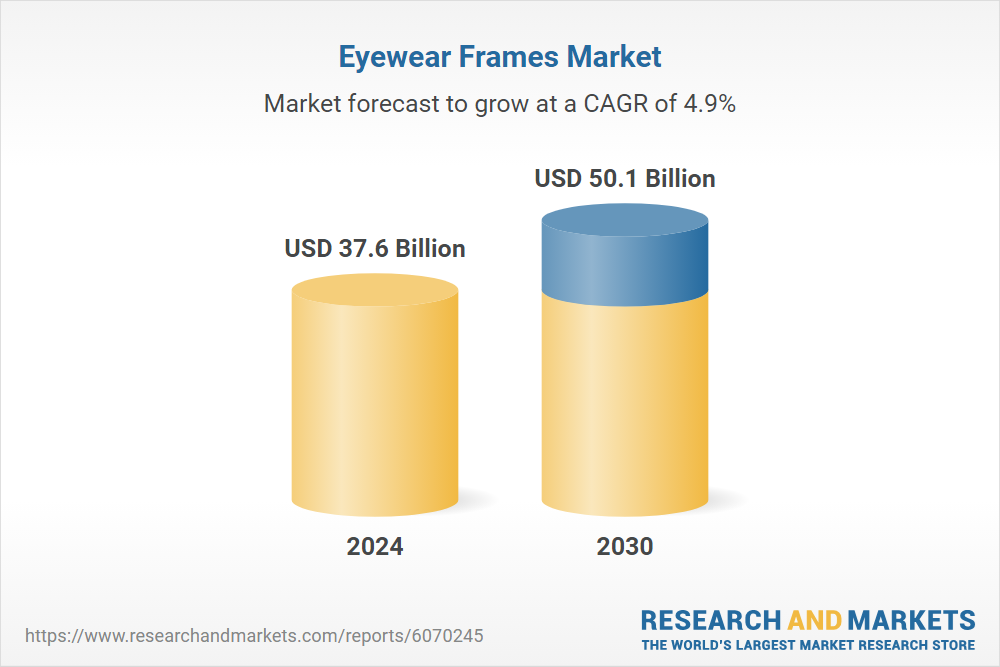 Eyewear Frames Market

Market forecast to grow at a CAGR of 4.9%

USD 37.6 Billion

USD 50.1 Billion

2024

2030

https://www.researchandmarkets.com/reports/6070245

RESEARCH AND MARKETS
THE WORLD'S LARGEST MARKET RESEARCH STORE